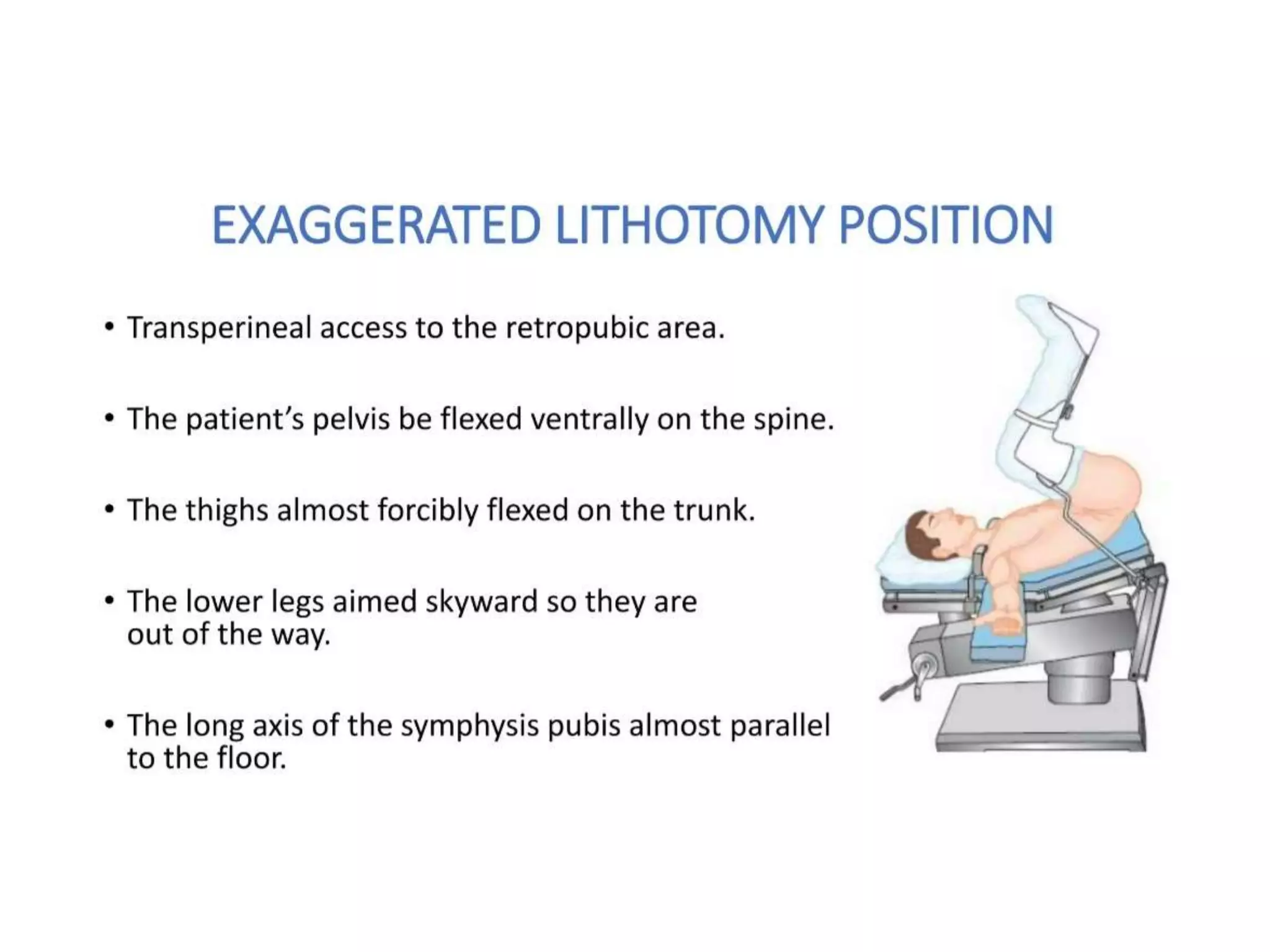 EXAGGERATED LITHOTOMY POSITION

• Transperineal access to the retropubic area.

• The patient's pelvis be flexed ventrally on the spine.

• The thighs almost forcibly flexed on the trunk.

• The lower legs aimed skyward so they are out of the way.

• The long axis of the symphysis pubis almost parallel to the floor.